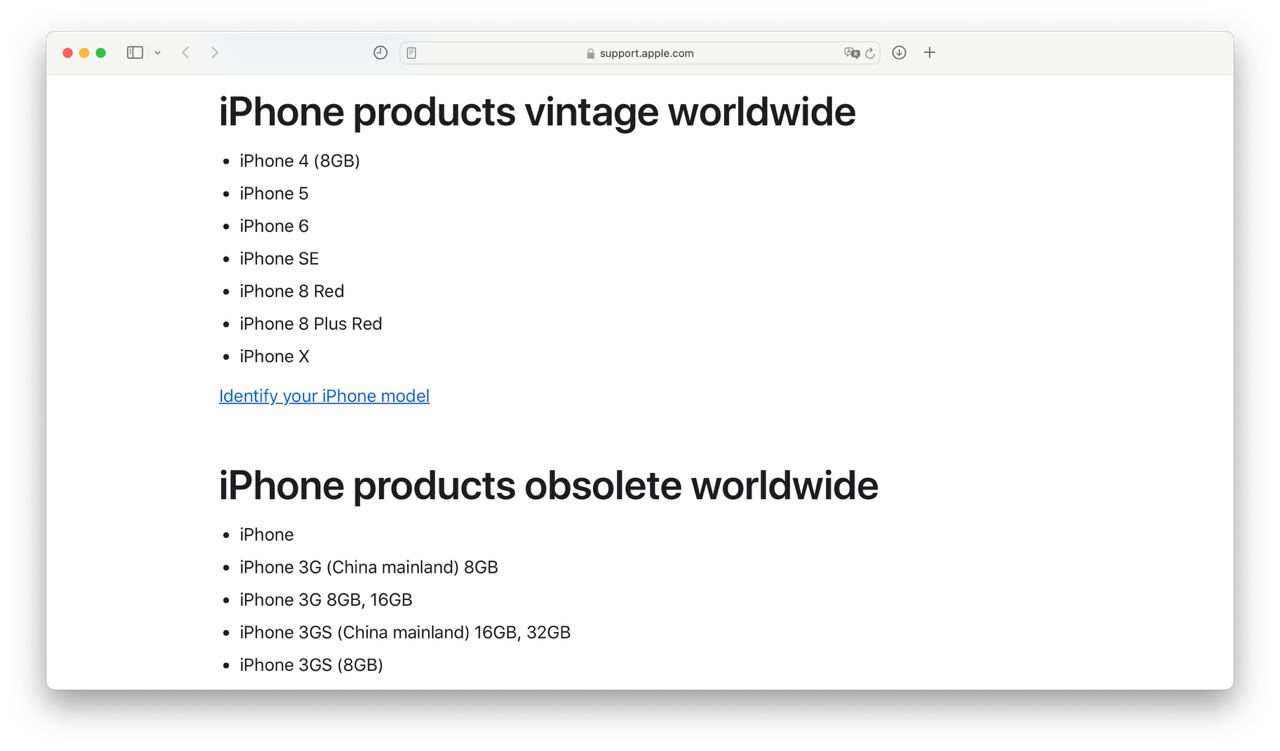 support.apple.com

iPhone products vintage worldwide

- iPhone 4 (8GB)
- iPhone 5
- iPhone 6
- iPhone SE
- iPhone 8 Red
- iPhone 8 Plus Red
- iPhone X

Identify your iPhone model

iPhone products obsolete worldwide

- iPhone
- iPhone 3G (China mainland) 8GB
- iPhone 3G 8GB, 16GB
- iPhone 3GS (China mainland) 16GB, 32GB
- iPhone 3GS (8GB)